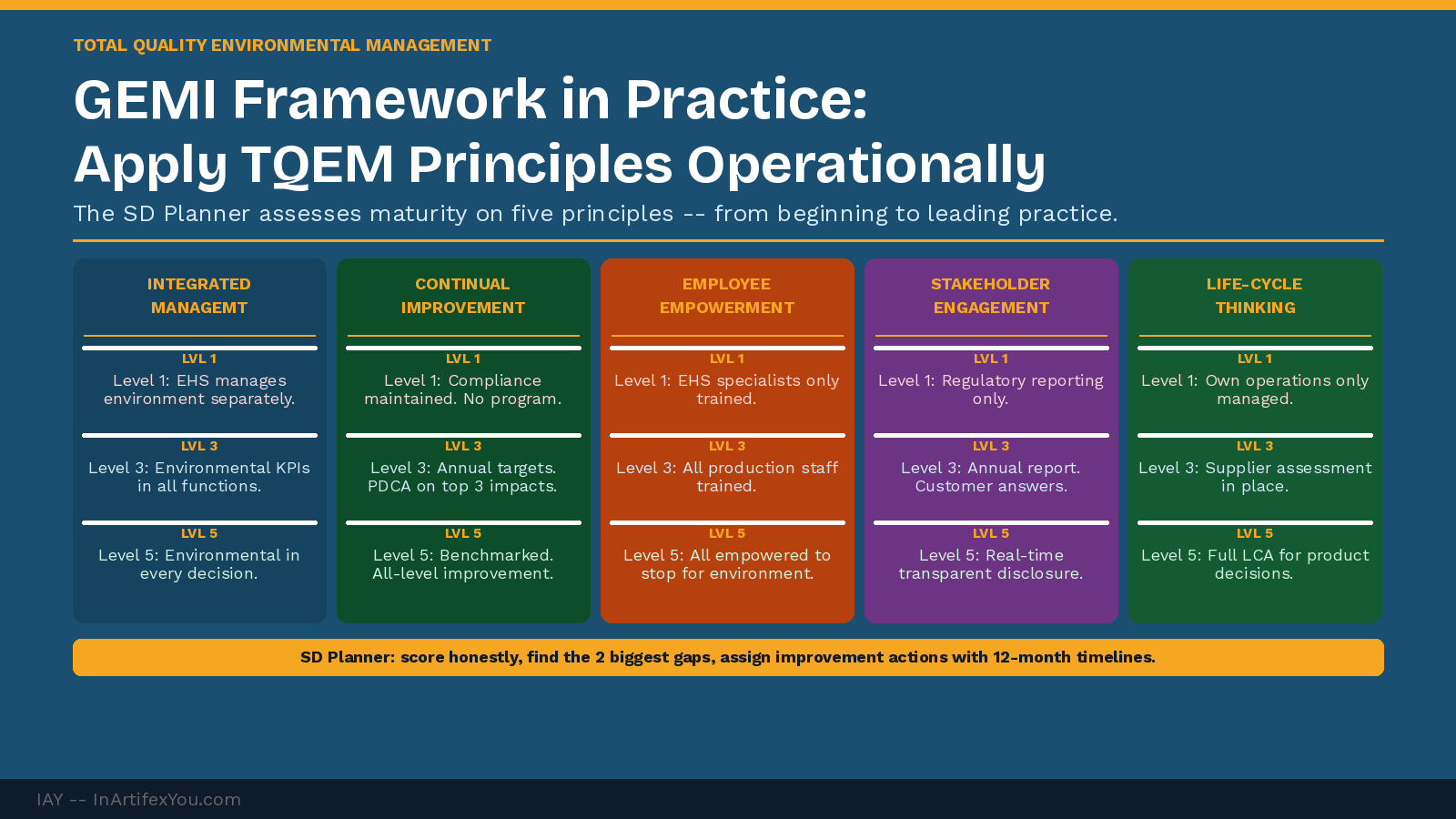 TOTAL QUALITY ENVIRONMENTAL MANAGEMENT

GEMI Framework in Practice: Apply TQEM Principles Operationally

The SD Planner assesses maturity on five principles -- from beginning to leading practice.

INTEGRATED MANAGEMT

LVL 1
Level 1: EHS manages environment separately.

LVL 3
Level 3: Environmental KPIs in all functions.

LVL 5
Level 5: Environmental in every decision.

CONTINUAL IMPROVEMENT

LVL 1
Level 1: Compliance maintained. No program.

LVL 3
Level 3: Annual targets. PDCA on top 3 impacts.

LVL 5
Level 5: Benchmarked. All-level improvement.

EMPLOYEE EMPOWERMENT

LVL 1
Level 1: EHS specialists only trained.

LVL 3
Level 3: All production staff trained.

LVL 5
Level 5: All empowered to stop for environment.

STAKEHOLDER ENGAGEMENT

LVL 1
Level 1: Regulatory reporting only.

LVL 3
Level 3: Annual report. Customer answers.

LVL 5
Level 5: Real-time transparent disclosure.

LIFE-CYCLE THINKING

LVL 1
Level 1: Own operations only managed.

LVL 3
Level 3: Supplier assessment in place.

LVL 5
Level 5: Full LCA for product decisions.

SD Planner: score honestly, find the 2 biggest gaps, assign improvement actions with 12-month timelines.

IAY -- InArtifexYou.com